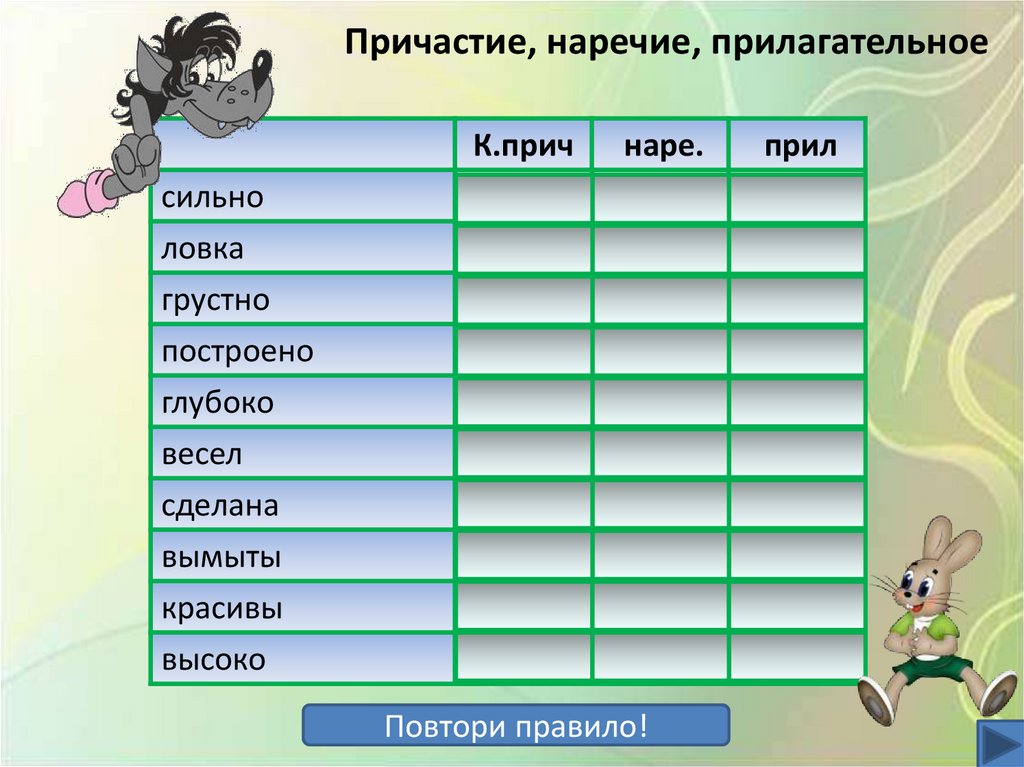 Причастие, наречие, прилагательное

| | К.прич | наре. | прил |
|---|---|---|---|
| сильно | | | |
| ловка | | | |
| грустно | | | |
| построено | | | |
| глубоко | | | |
| весел | | | |
| сделана | | | |
| вымыты | | | |
| красивы | | | |
| высоко | | | |

Повтори правило!